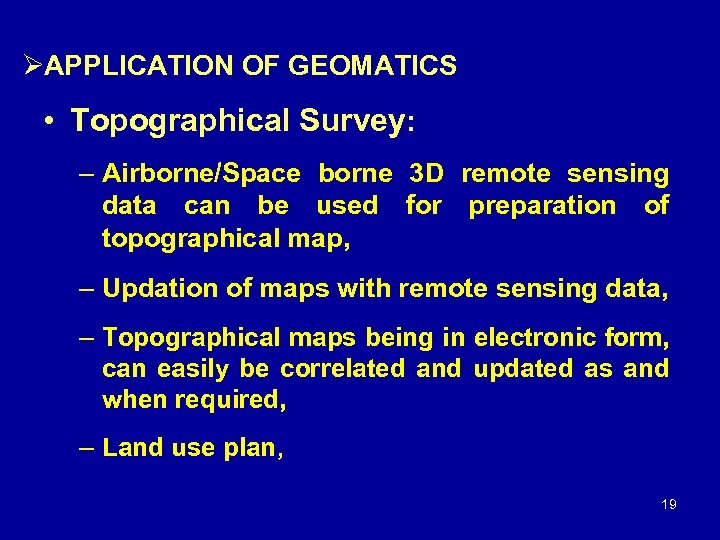 ➢APPLICATION OF GEOMATICS

• Topographical Survey:

– Airborne/Space borne 3D remote sensing data can be used for preparation of topographical map,

– Updation of maps with remote sensing data,

– Topographical maps being in electronic form, can easily be correlated and updated as and when required,

– Land use plan,

19